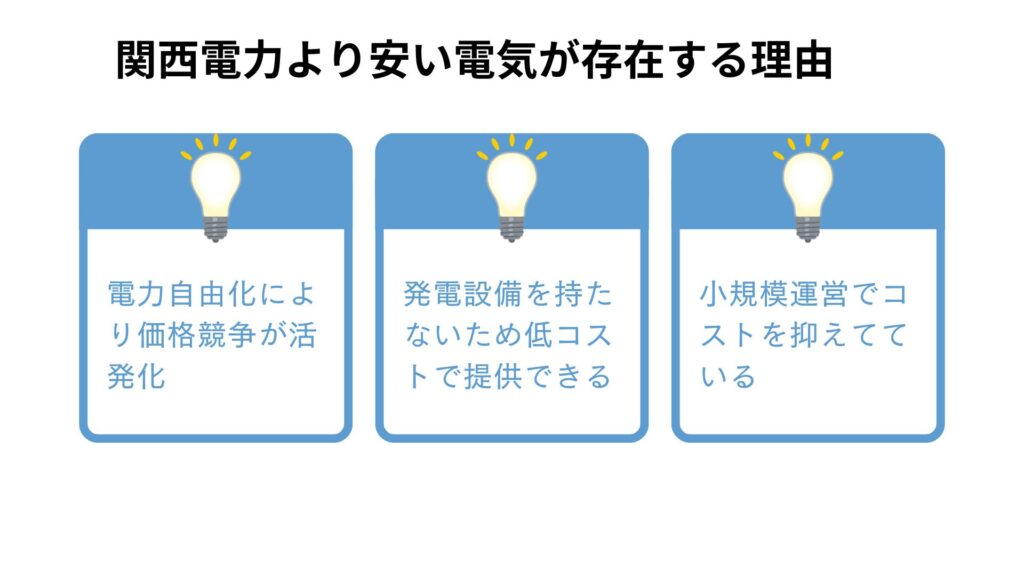 関西電力より安い電気が存在する理由

電力自由化により価格競争が活発化

発電設備を持たないため低コストで提供できる

小規模運営でコストを抑えてている